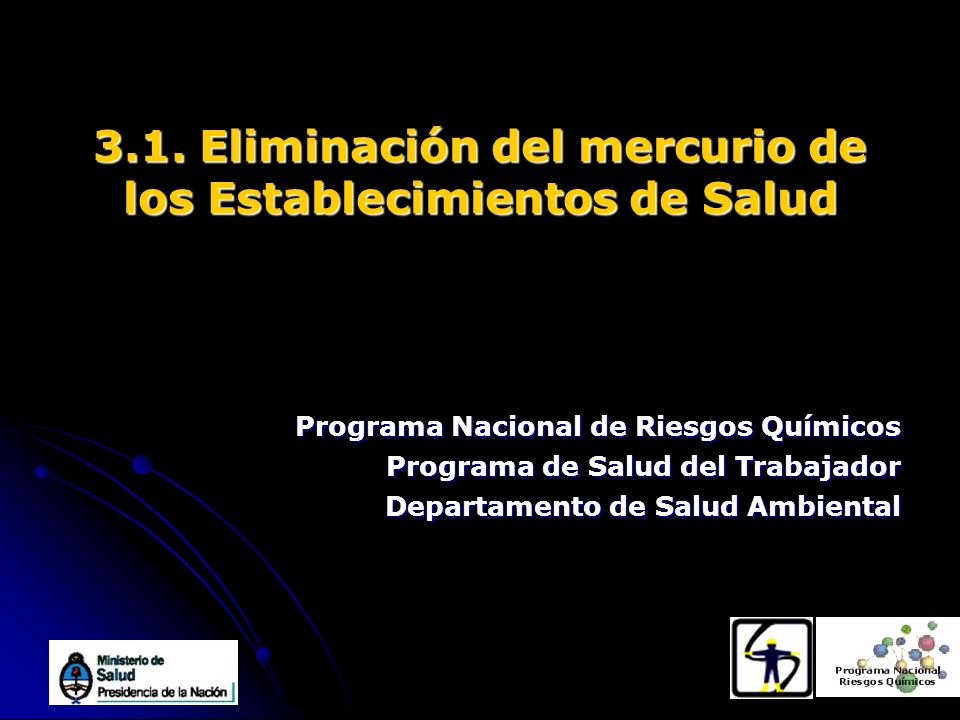 3.1. Eliminación del mercurio de los Establecimientos de Salud

Programa Nacional de Riesgos Químicos
Programa de Salud del Trabajador
Departamento de Salud Ambiental

Ministerio de Salud
Presidencia de la Nación

Programa Nacional Riesgos Químicos